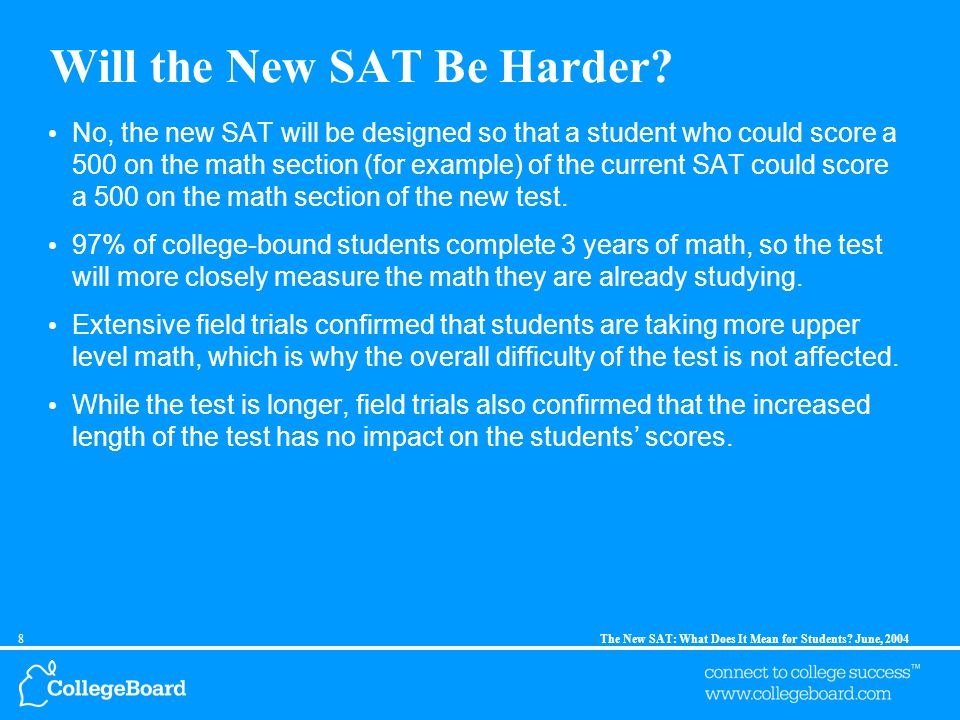 Will the New SAT Be Harder?

• No, the new SAT will be designed so that a student who could score a 500 on the math section (for example) of the current SAT could score a 500 on the math section of the new test.

• 97% of college-bound students complete 3 years of math, so the test will more closely measure the math they are already studying.

• Extensive field trials confirmed that students are taking more upper level math, which is why the overall difficulty of the test is not affected.

• While the test is longer, field trials also confirmed that the increased length of the test has no impact on the students' scores.

8

The New SAT: What Does It Mean for Students? June, 2004

CollegeBoard

connect to college success™
www.collegeboard.com